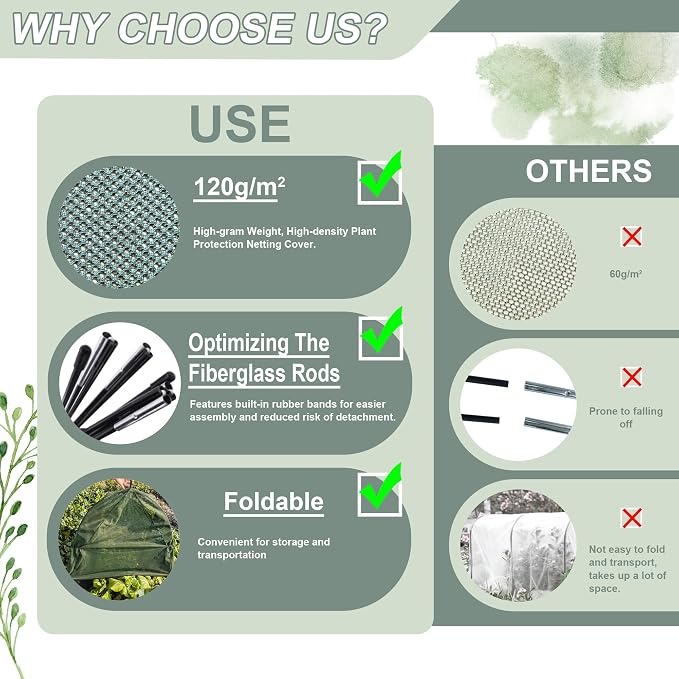 WHY CHOOSE US?

USE

$120g/m^2$

High-gram Weight, High-density Plant Protection Netting Cover.

Optimizing The Fiberglass Rods

Features built-in rubber bands for easier assembly and reduced risk of detachment.

Foldable

Convenient for storage and transportation

OTHERS

$60g/m^2$

Prone to falling off

Not easy to fold and transport, takes up a lot of space.